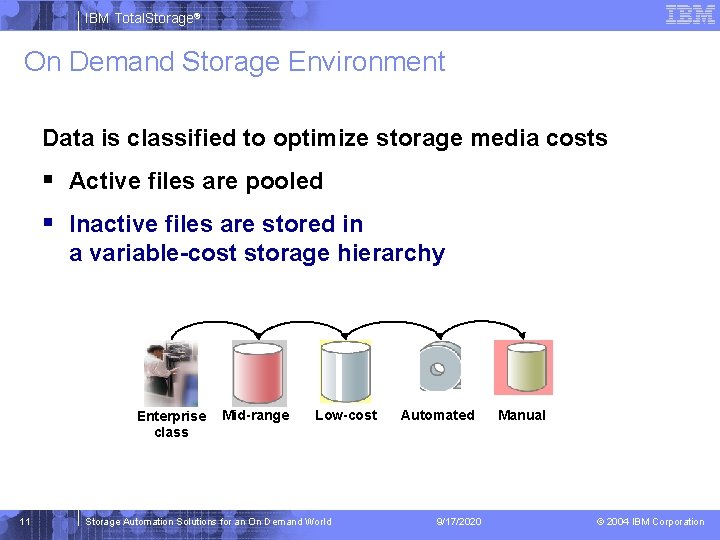 IBM TotalStorage®

IBM

On Demand Storage Environment

Data is classified to optimize storage media costs

▪ Active files are pooled

▪ Inactive files are stored in a variable-cost storage hierarchy

Enterprise class

Mid-range

Low-cost

Automated

Manual

11

Storage Automation Solutions for an On Demand World

9/17/2020

© 2004 IBM Corporation